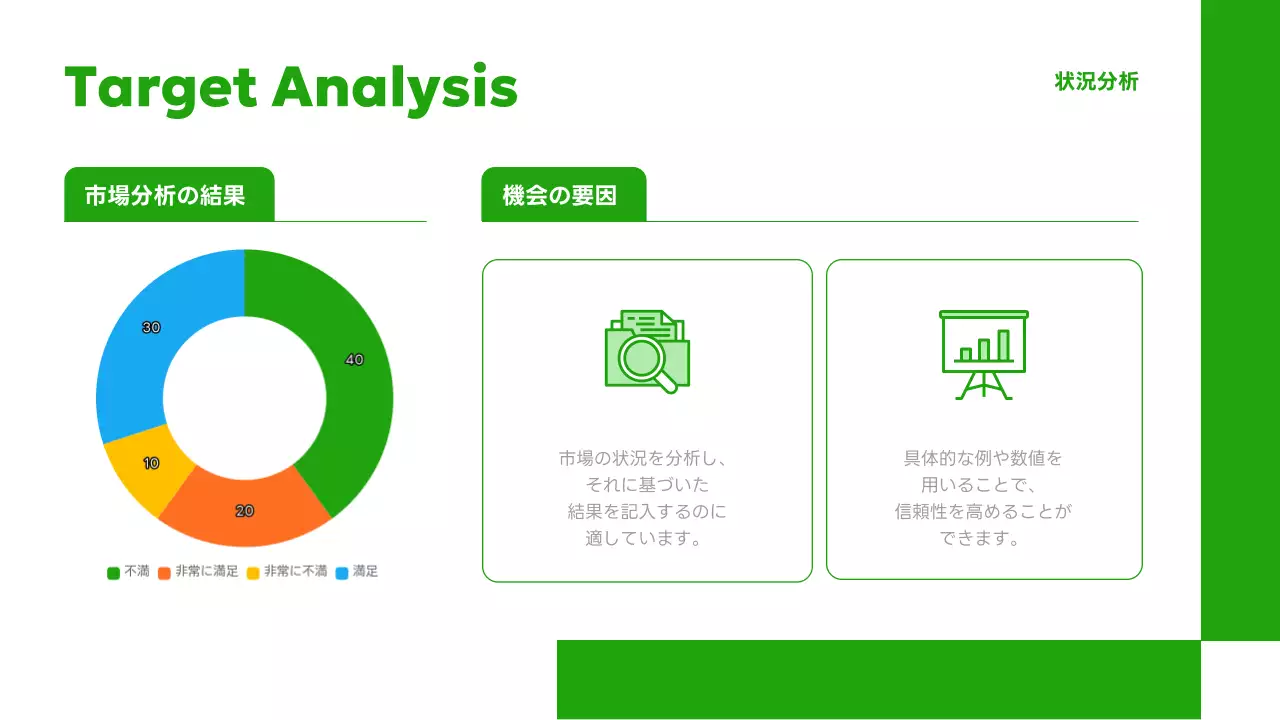 Target Analysis

状況分析

市場分析の結果

30

40

10

20

不満 非常に満足 非常に不満 満足

機会の要因

市場の状況を分析し、それに基づいた結果を記入するのに適しています。

具体的な例や数値を用いることで、信頼性を高めることができます。